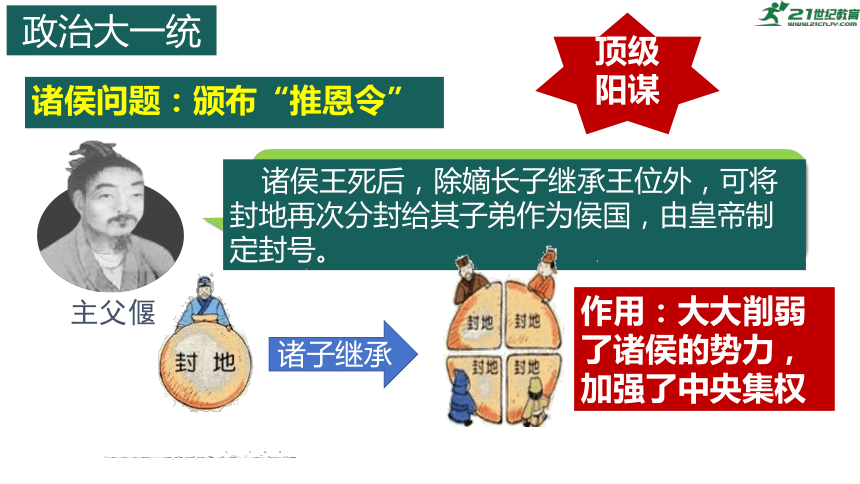 政治大一统

21世纪教育 www.21cnjy.com

顶级阳谋

诸侯问题：颁布“推恩令”

诸侯王死后，除嫡长子继承王位外，可将封地再次分封给其子弟作为侯国，由皇帝制定封号。

主父偃

封地

诸子继承

封地 封地 封地 封地

作用：大大削弱了诸侯的势力，加强了中央集权